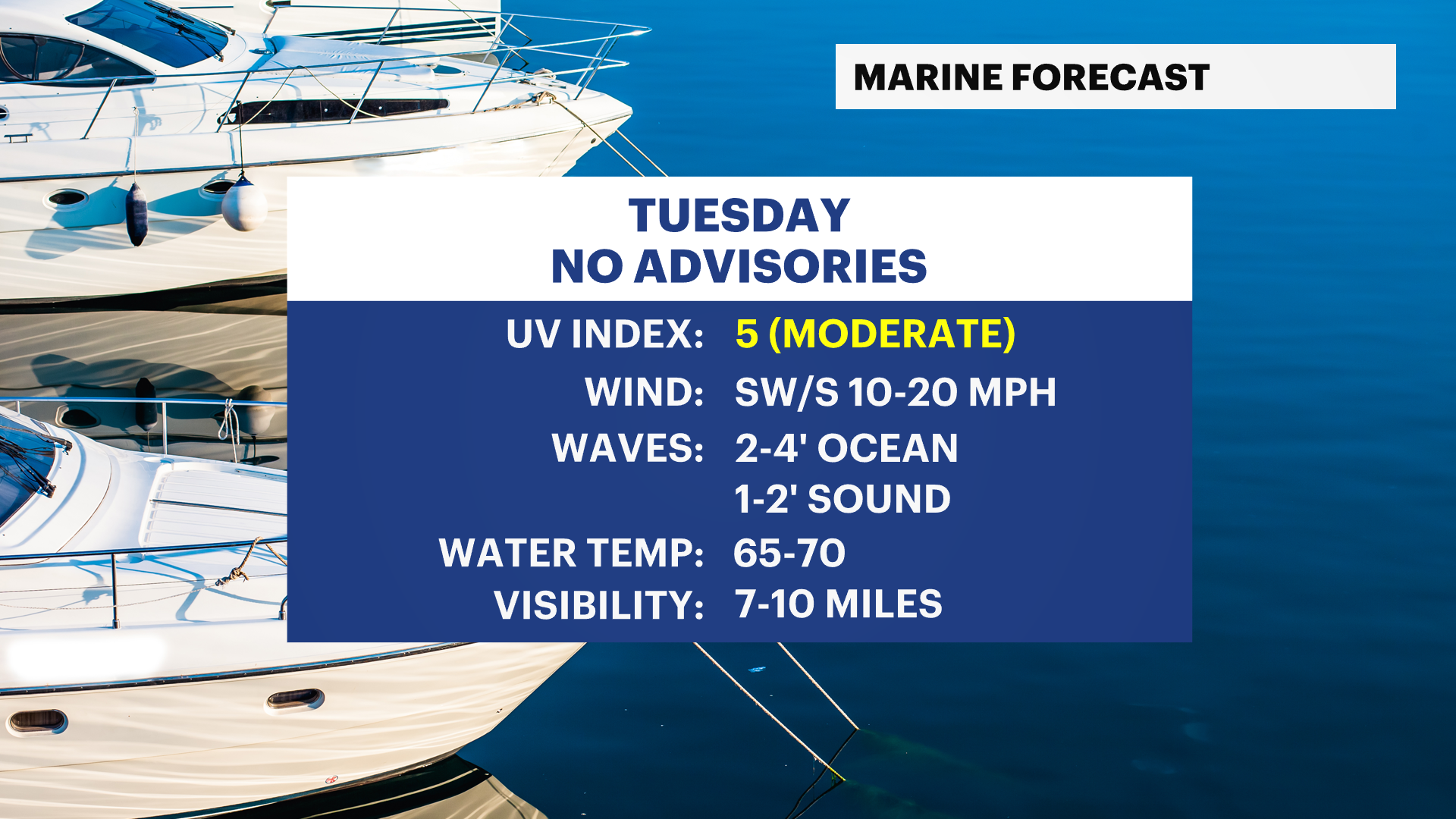 MARINE FORECAST

TUESDAY
NO ADVISORIES

UV INDEX: 5 (MODERATE)
WIND: SW/S 10-20 MPH
WAVES: 2-4' OCEAN
1-2' SOUND
WATER TEMP: 65-70
VISIBILITY: 7-10 MILES